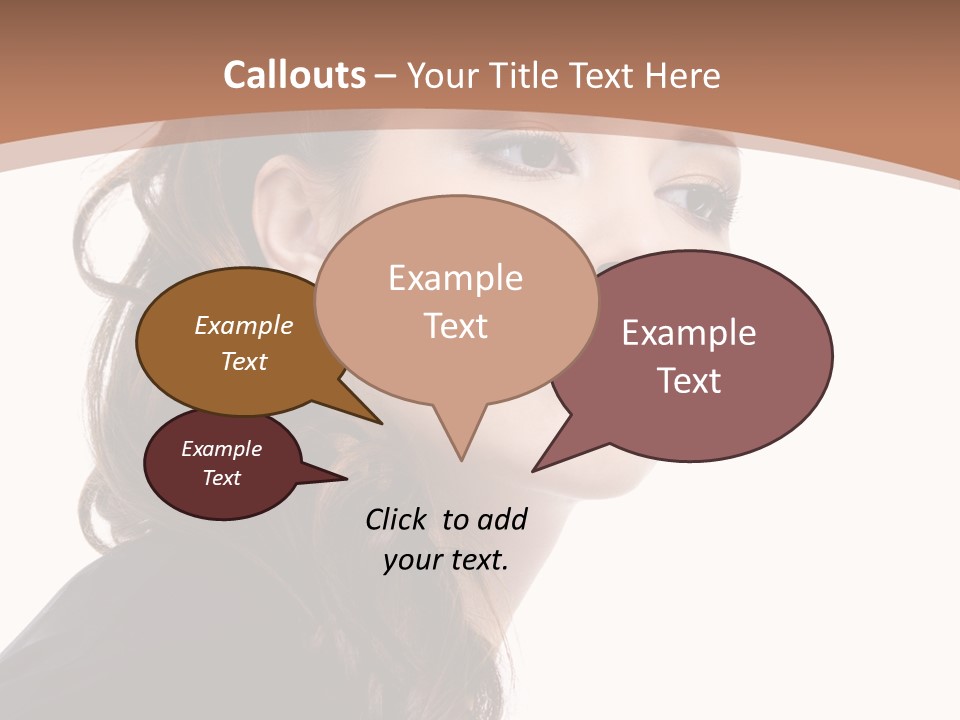 Callouts – Your Title Text Here

Example Text

Example Text

Example Text

Example Text

Click to add your text.